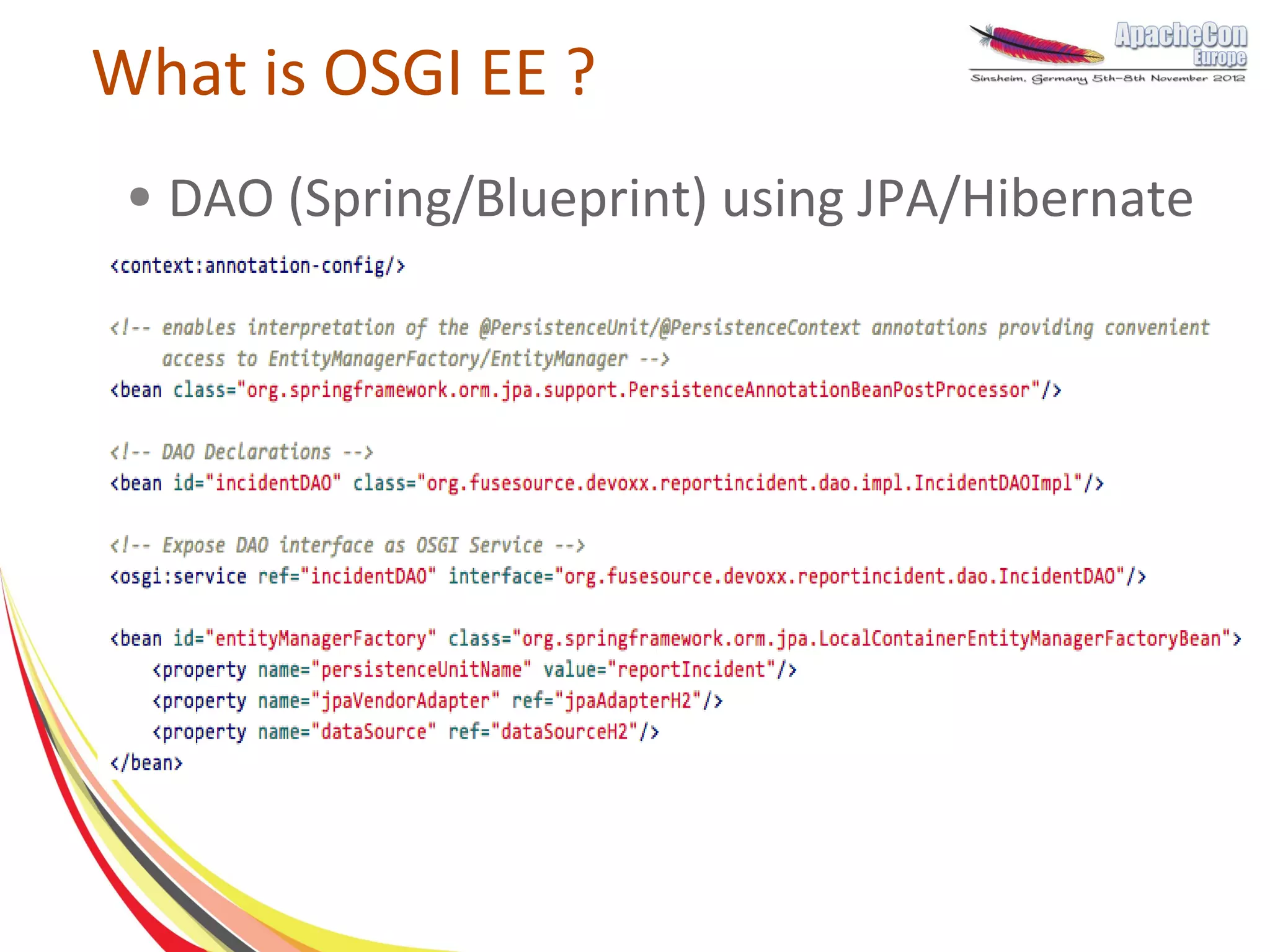 What is OSGI EE ?

ApacheCon Europe
Sinsheim, Germany 5th–8th November 2012

• DAO (Spring/Blueprint) using JPA/Hibernate

<context:annotation-config/>

<!-- enables interpretation of the @PersistenceUnit/@PersistenceContext annotations providing convenient
     access to EntityManagerFactory/EntityManager -->
<bean class="org.springframework.orm.jpa.support.PersistenceAnnotationBeanPostProcessor"/>

<!-- DAO Declarations -->
<bean id="incidentDAO" class="org.fusesource.devoxx.reportincident.dao.impl.IncidentDAOImpl"/>

<!-- Expose DAO interface as OSGI Service -->
<osgi:service ref="incidentDAO" interface="org.fusesource.devoxx.reportincident.dao.IncidentDAO"/>

<bean id="entityManagerFactory" class="org.springframework.orm.jpa.LocalContainerEntityManagerFactoryBean">
    <property name="persistenceUnitName" value="reportIncident"/>
    <property name="jpaVendorAdapter" ref="jpaAdapterH2"/>
    <property name="dataSource" ref="dataSourceH2"/>
</bean>